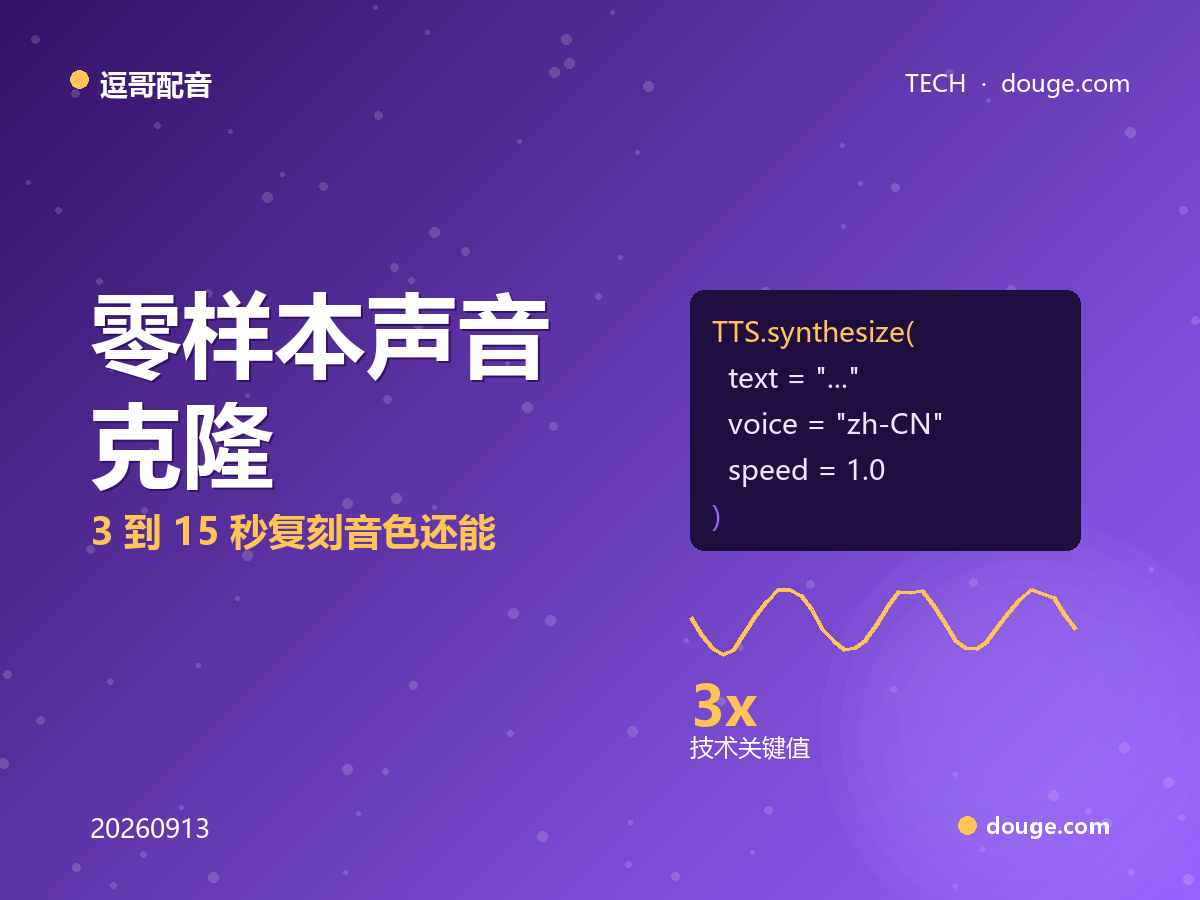 逗哥配音

TECH · douge.com

零样本声音克隆

3 到 15 秒复刻音色还能

TTS.synthesize(
text = "..."
voice = "zh-CN"
speed = 1.0
)

3x
技术关键值

20260913

douge.com